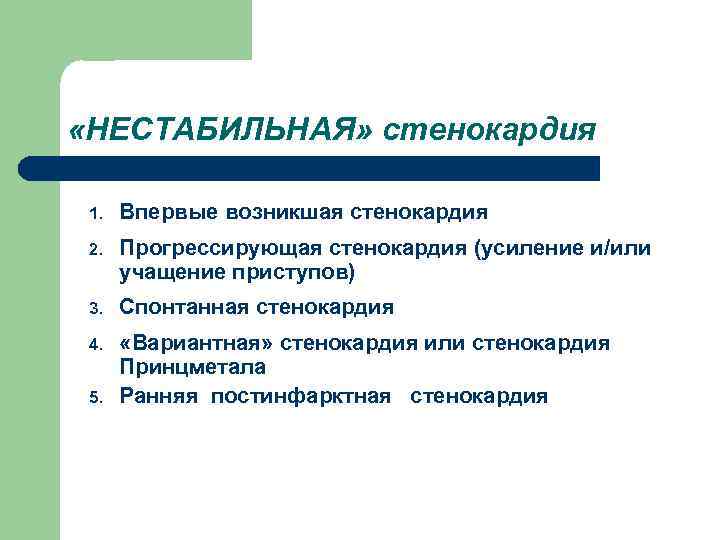 «НЕСТАБИЛЬНАЯ» стенокардия

1. Впервые возникшая стенокардия
2. Прогрессирующая стенокардия (усиление и/или учащение приступов)
3. Спонтанная стенокардия
4. «Вариантная» стенокардия или стенокардия Принцметала
5. Ранняя постинфарктная стенокардия